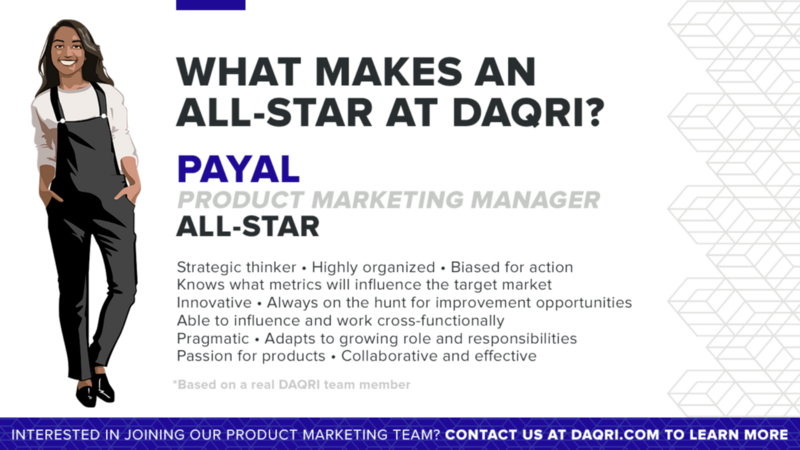 WHAT MAKES AN ALL-STAR AT DAQRI?

PAYAL

PRODUCT MARKETING MANAGER

ALL-STAR

Strategic thinker • Highly organized • Biased for action
Knows what metrics will influence the target market
Innovative • Always on the hunt for improvement opportunities
Able to influence and work cross-functionally
Pragmatic • Adapts to growing role and responsibilities
Passion for products • Collaborative and effective

*Based on a real DAQRI team member

INTERESTED IN JOINING OUR PRODUCT MARKETING TEAM? CONTACT US AT DAQRI.COM TO LEARN MORE